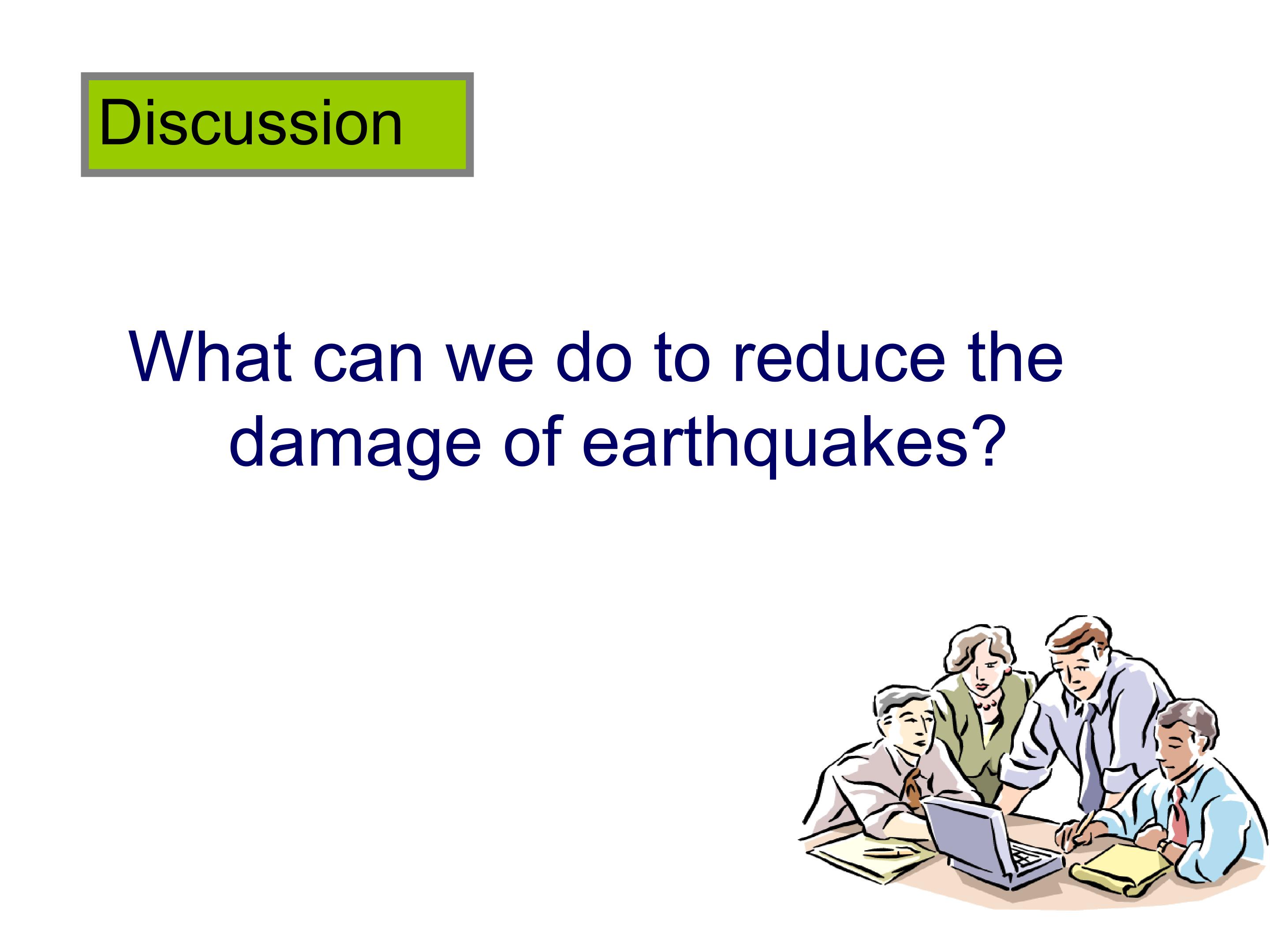 Discussion

What can we do to reduce the damage of earthquakes?